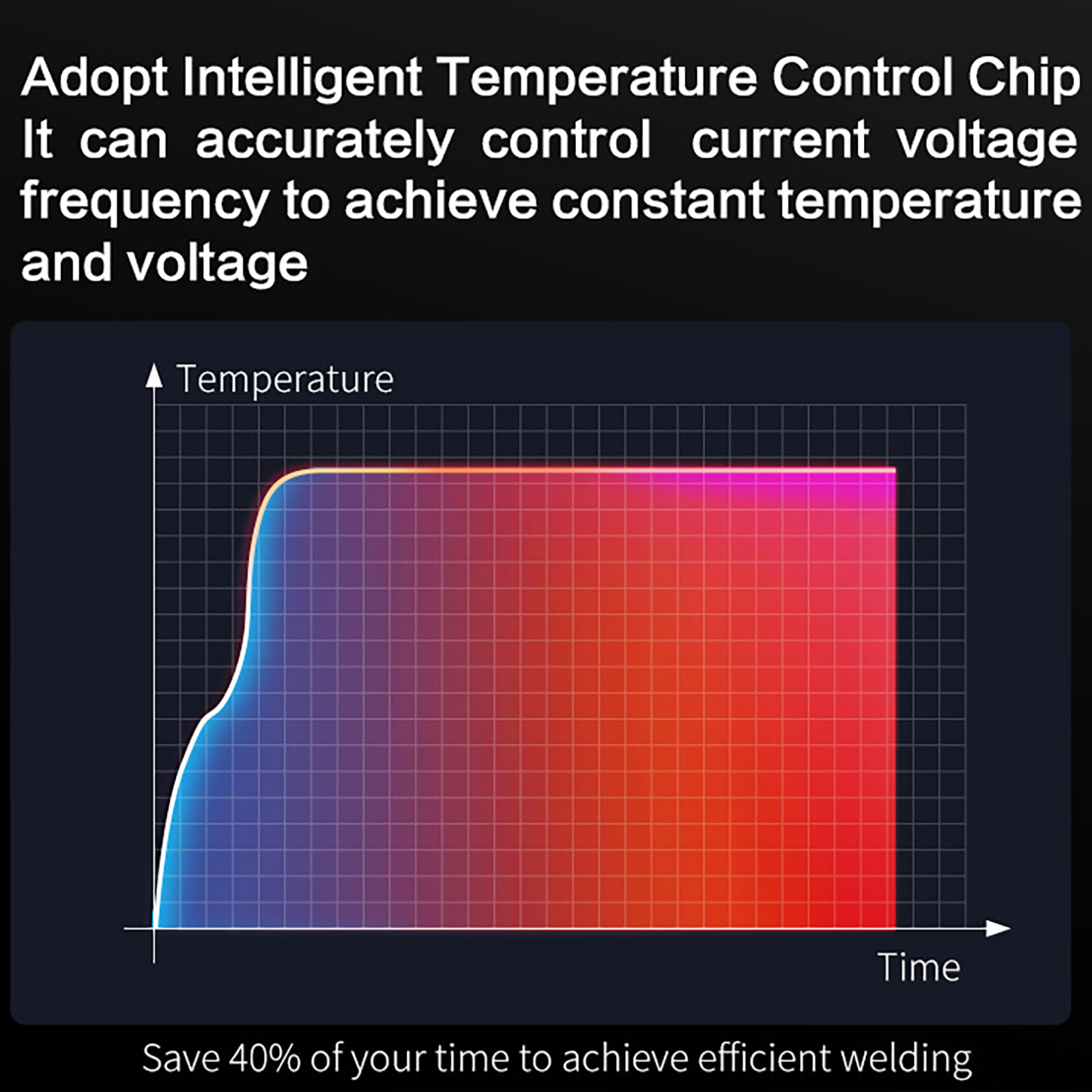 Adopt Intelligent Temperature Control Chip
It can accurately control current voltage frequency to achieve constant temperature and voltage

Temperature

Time

Save 40% of your time to achieve efficient welding